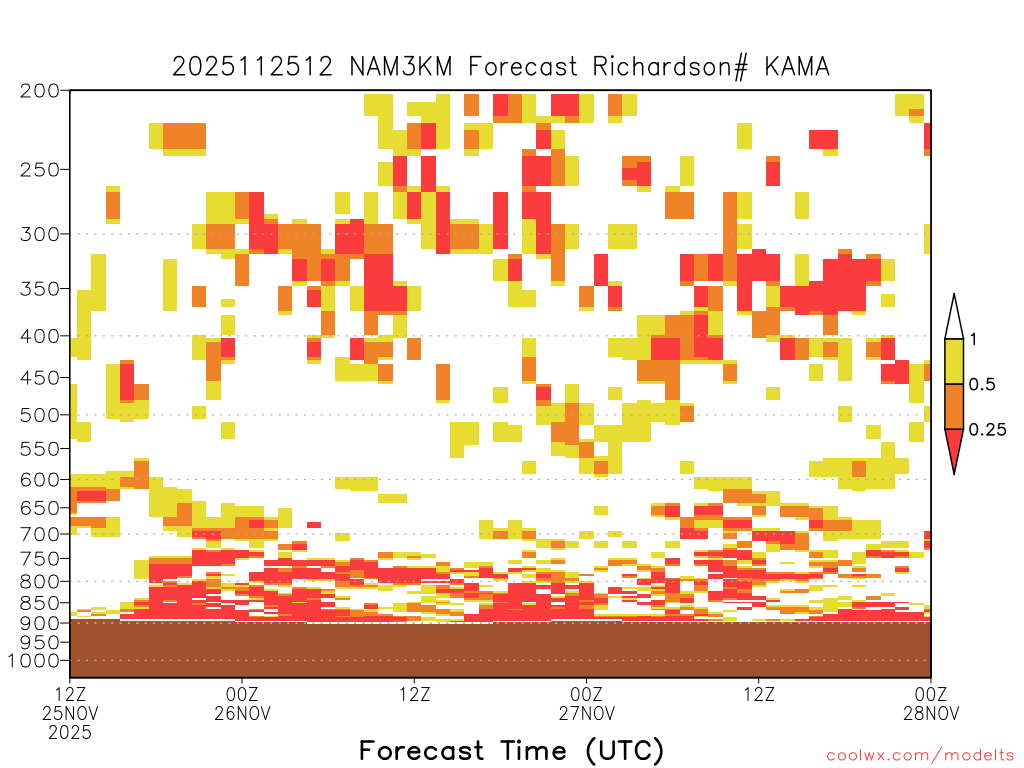 2025112512 NAM3KM Forecast Richardson# KAMA

200
250
300
350
400
450
500
550
600
650
700
750
800
850
900
950
1000

1
0.5
0.25

12Z
25NOV
2025
00Z
26NOV
12Z
00Z
27NOV
12Z
00Z
28NOV

Forecast Time (UTC)

coolwx.com/modelts